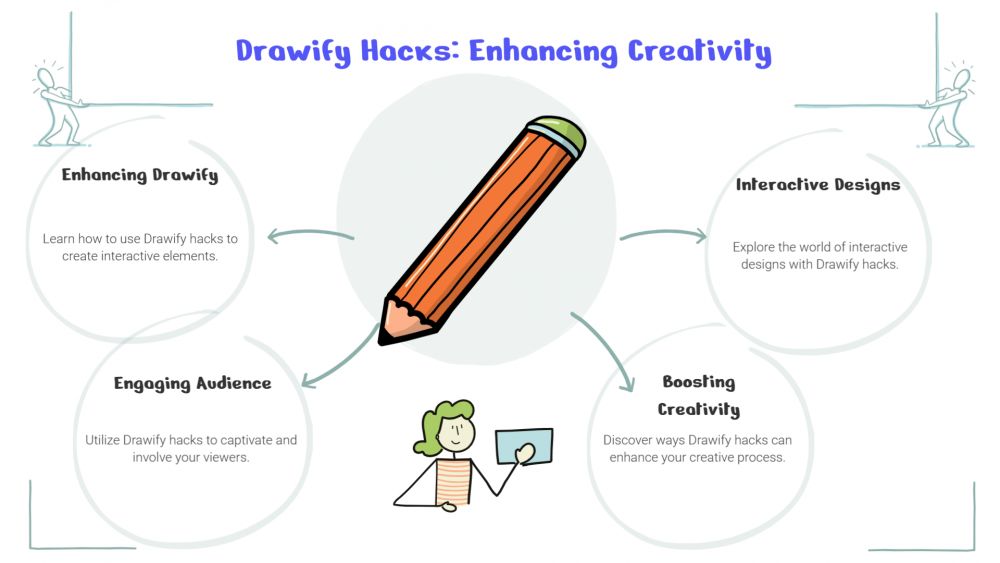 Drawify Hacks: Enhancing Creativity

Enhancing Drawify

Learn how to use Drawify hacks to create interactive elements.

Interactive Designs

Explore the world of interactive designs with Drawify hacks.

Engaging Audience

Utilize Drawify hacks to captivate and involve your viewers.

Boosting Creativity

Discover ways Drawify hacks can enhance your creative process.